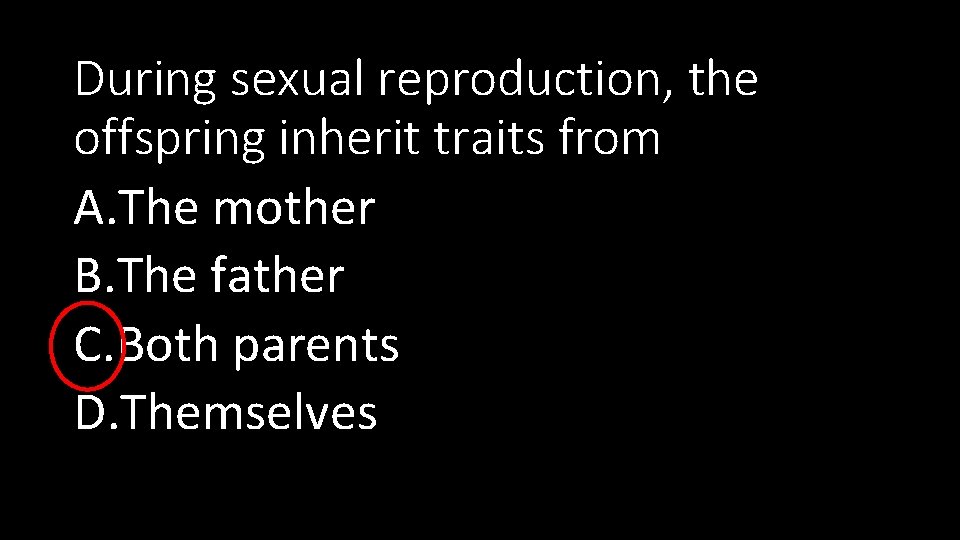 During sexual reproduction, the offspring inherit traits from

A.The mother

B.The father

C.Both parents

D.Themselves